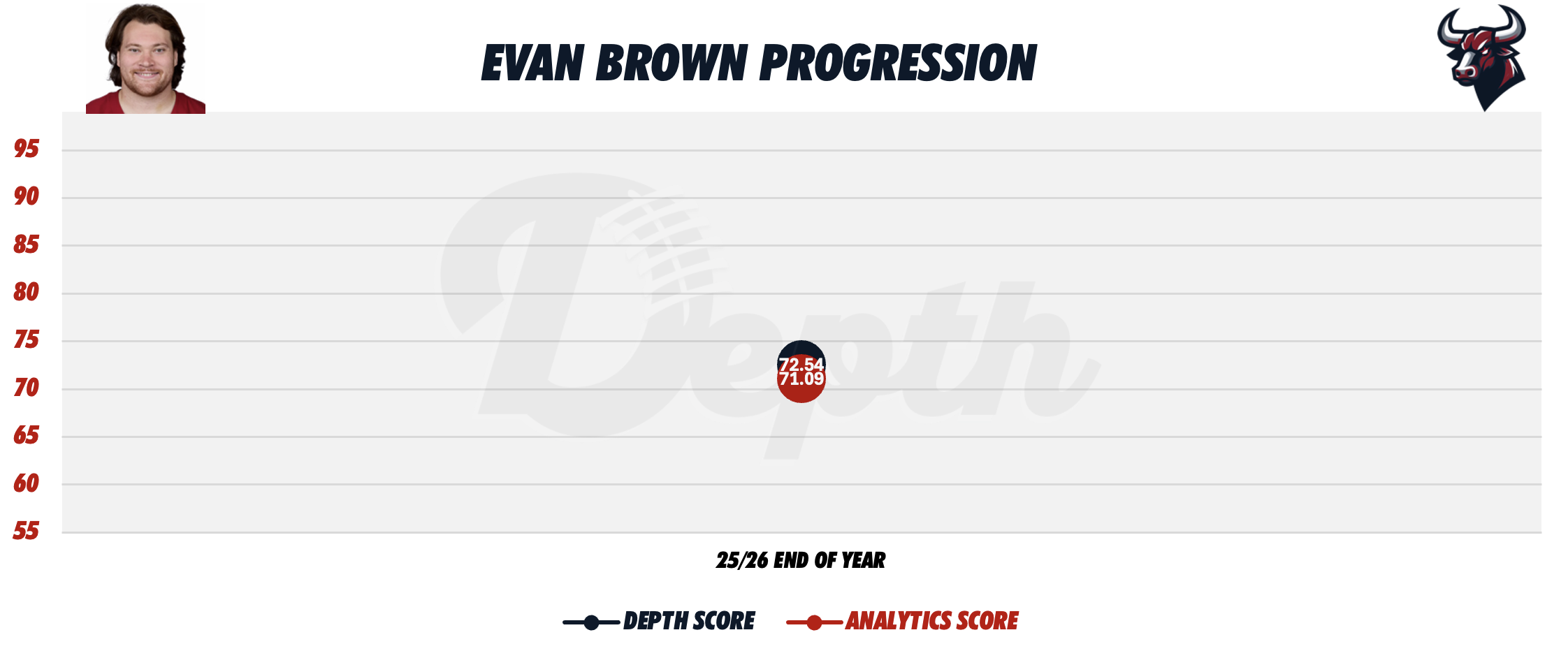 EVAN BROWN PROGRESSION

95
90
85
80
75
70
65
60
55

Depth

72.54
71.09

25/26 END OF YEAR

DEPTH SCORE ANALYTICS SCORE